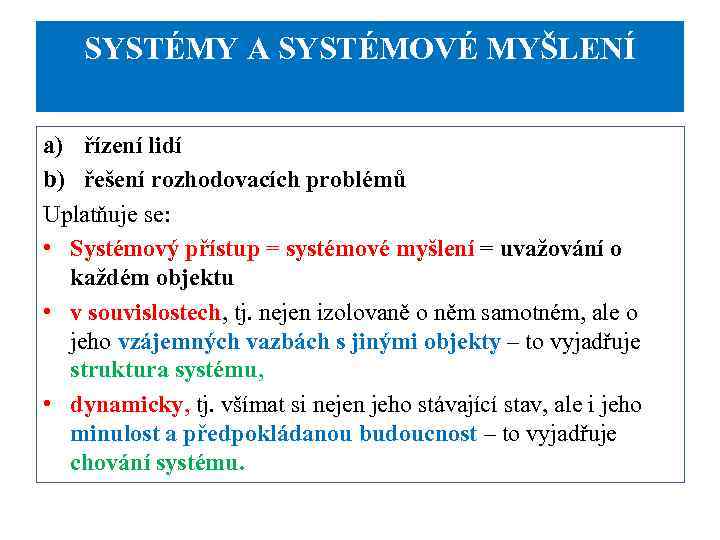 SYSTÉMY A SYSTÉMOVÉ MYŠLENÍ

a) řízení lidí
b) řešení rozhodovacích problémů

Uplatňuje se:

• Systémový přístup = systémové myšlení = uvažování o každém objektu
• v souvislostech, tj. nejen izolovaně o něm samotném, ale o jeho vzájemných vazbách s jinými objekty – to vyjadřuje struktura systému,
• dynamicky, tj. všímat si nejen jeho stávající stav, ale i jeho minulost a předpokládanou budoucnost – to vyjadřuje chování systému.